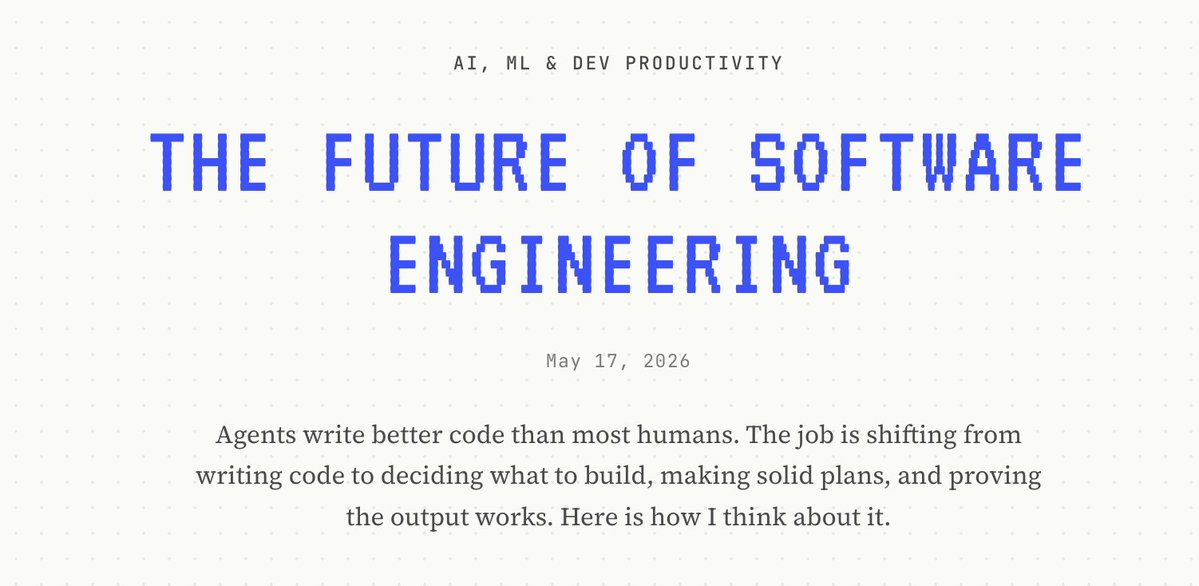 AI, ML & DEV PRODUCTIVITY

THE FUTURE OF SOFTWARE ENGINEERING

May 17, 2026

Agents write better code than most humans. The job is shifting from writing code to deciding what to build, making solid plans, and proving the output works. Here is how I think about it.